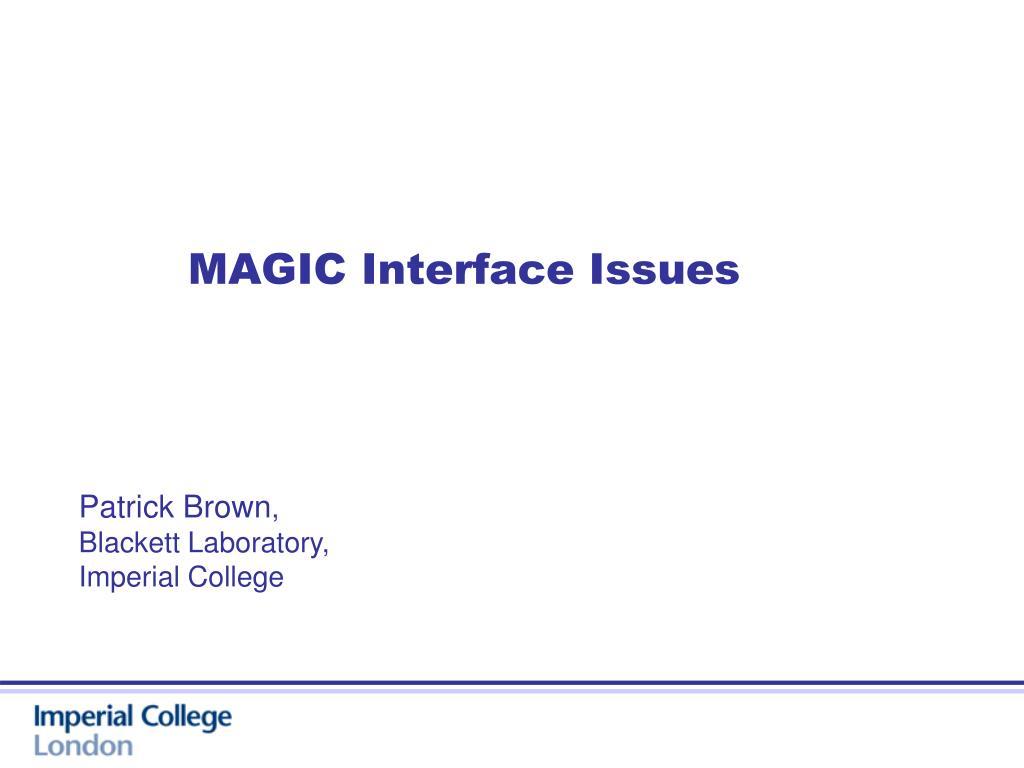 MAGIC Interface Issues

Patrick Brown,
Blackett Laboratory,
Imperial College

Imperial College
London